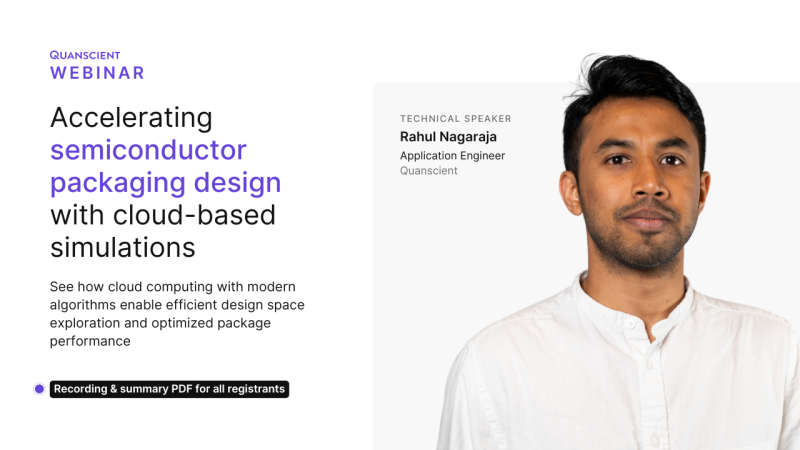 QUANSCIENT
WEBINAR

Accelerating semiconductor packaging design with cloud-based simulations

See how cloud computing with modern algorithms enable efficient design space exploration and optimized package performance

Recording & summary PDF for all registrants

TECHNICAL SPEAKER
Rahul Nagaraja
Application Engineer
Quanscient